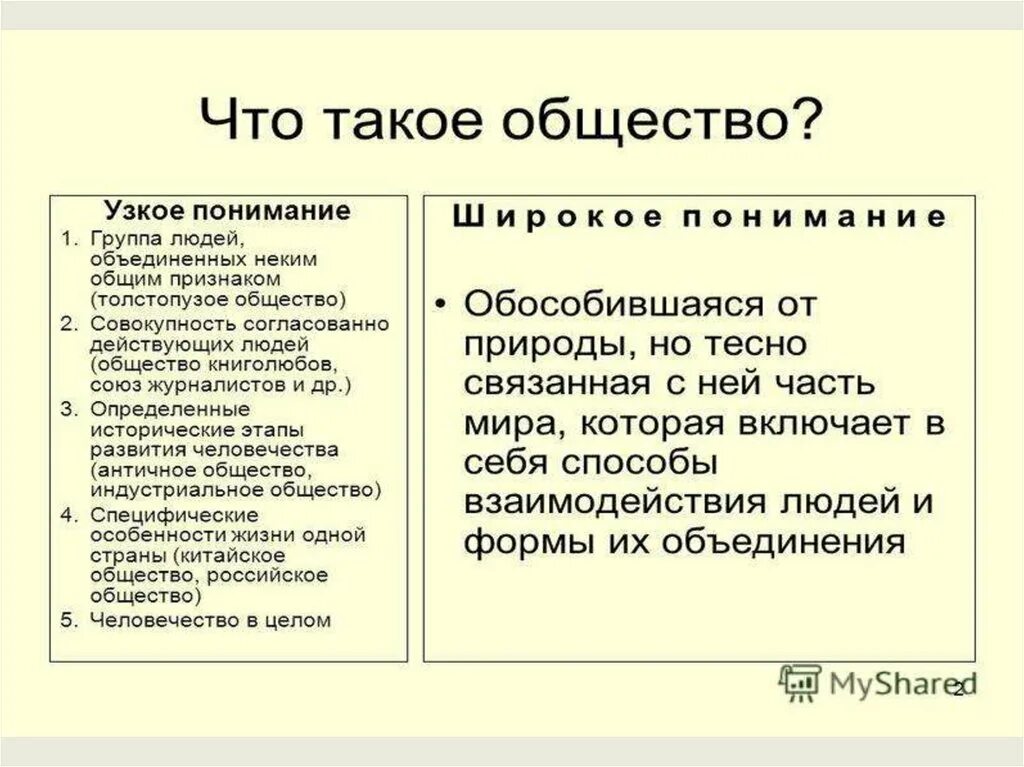 Что такое общество?

Узкое понимание

1. Группа людей, объединенных неким общим признаком (толстопузое общество)
2. Совокупность согласованно действующих людей (общество книголюбов, союз журналистов и др.)
3. Определенные исторические этапы развития человечества (античное общество, индустриальное общество)
4. Специфические особенности жизни одной страны (китайское общество, российское общество)
5. Человечество в целом

Широкое понимание

• Обособившаяся от природы, но тесно связанная с ней часть мира, которая включает в себя способы взаимодействия людей и формы их объединения

MyShared

2